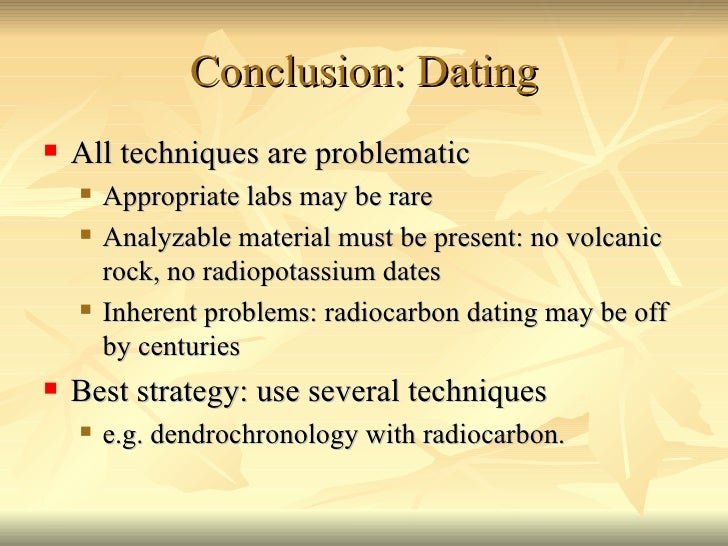 Conclusion: Dating

- All techniques are problematic
  - Appropriate labs may be rare
  - Analyzable material must be present: no volcanic rock, no radiopotassium dates
  - Inherent problems: radiocarbon dating may be off by centuries
- Best strategy: use several techniques
  - e.g. dendrochronology with radiocarbon.